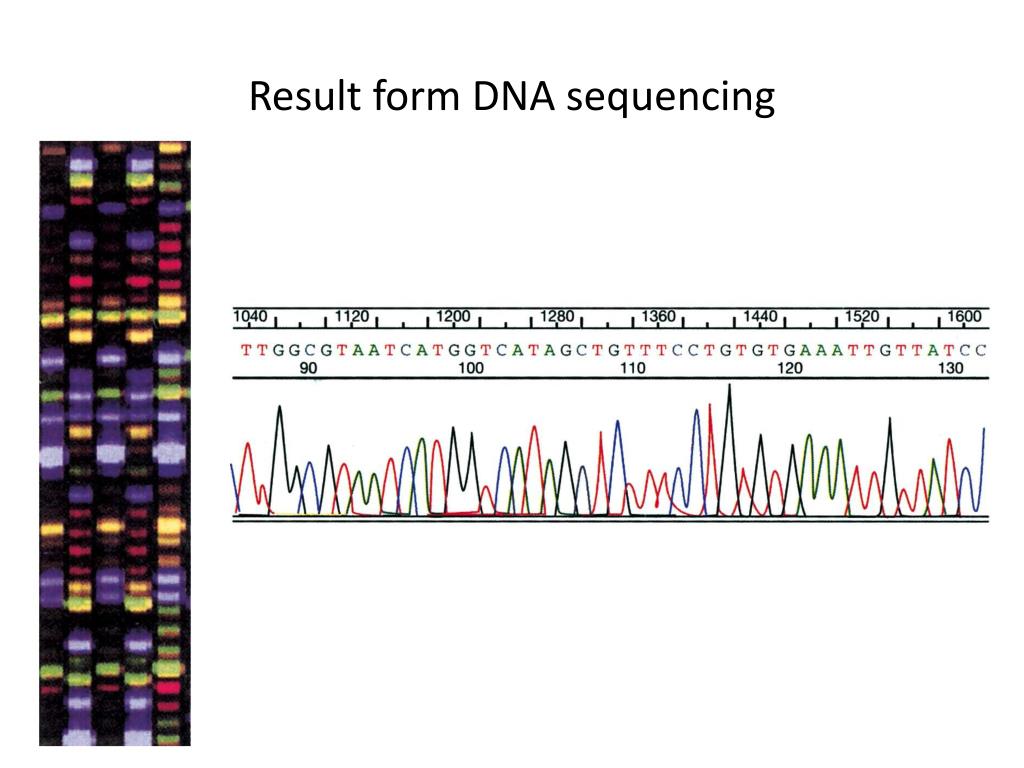 Result form DNA sequencing

1040 1120 1200 1280 1360 1440 1520 1600

TTGGCGTAATCATGGTCATAGCTGTTTCCTGTGTGAAATTGTTATCC

90 100 110 120 130